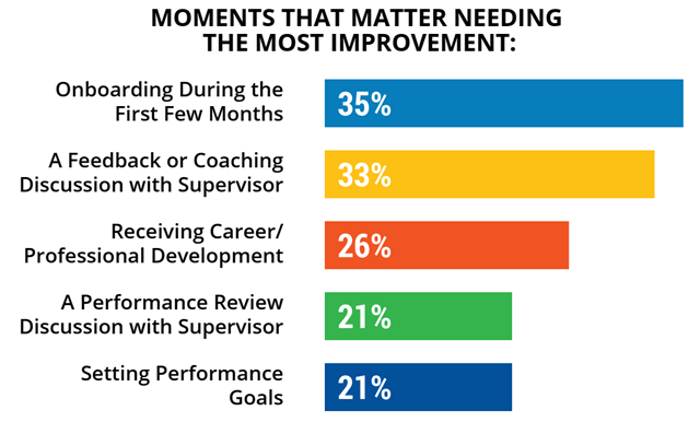 MOMENTS THAT MATTER NEEDING THE MOST IMPROVEMENT:

Onboarding During the First Few Months
35%

A Feedback or Coaching Discussion with Supervisor
33%

Receiving Career/ Professional Development
26%

A Performance Review Discussion with Supervisor
21%

Setting Performance Goals
21%